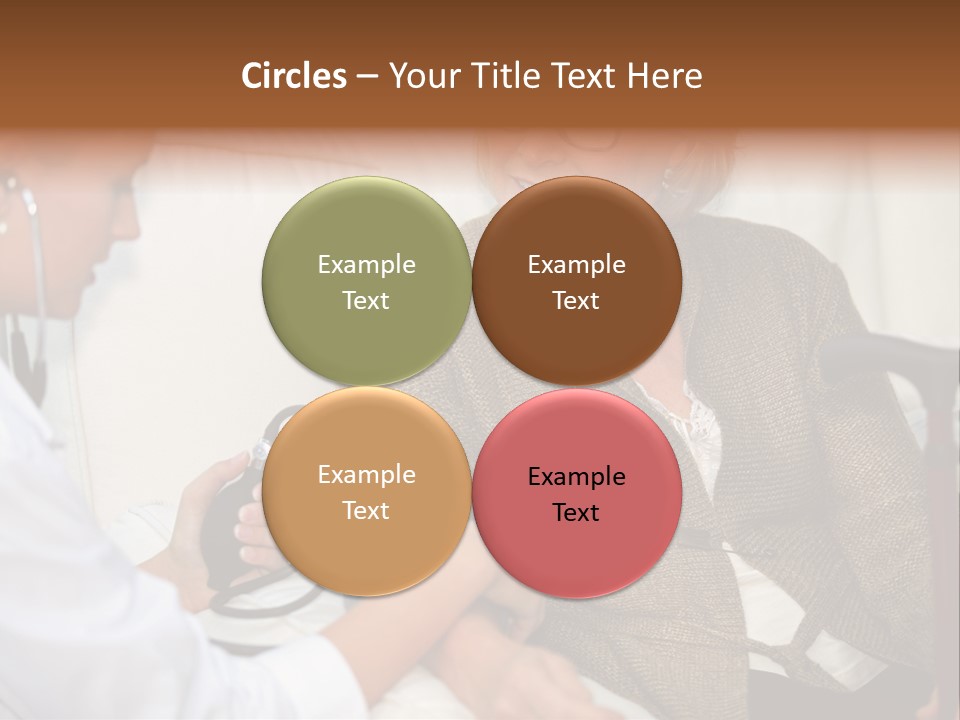 Circles – Your Title Text Here

Example Text

Example Text

Example Text

Example Text